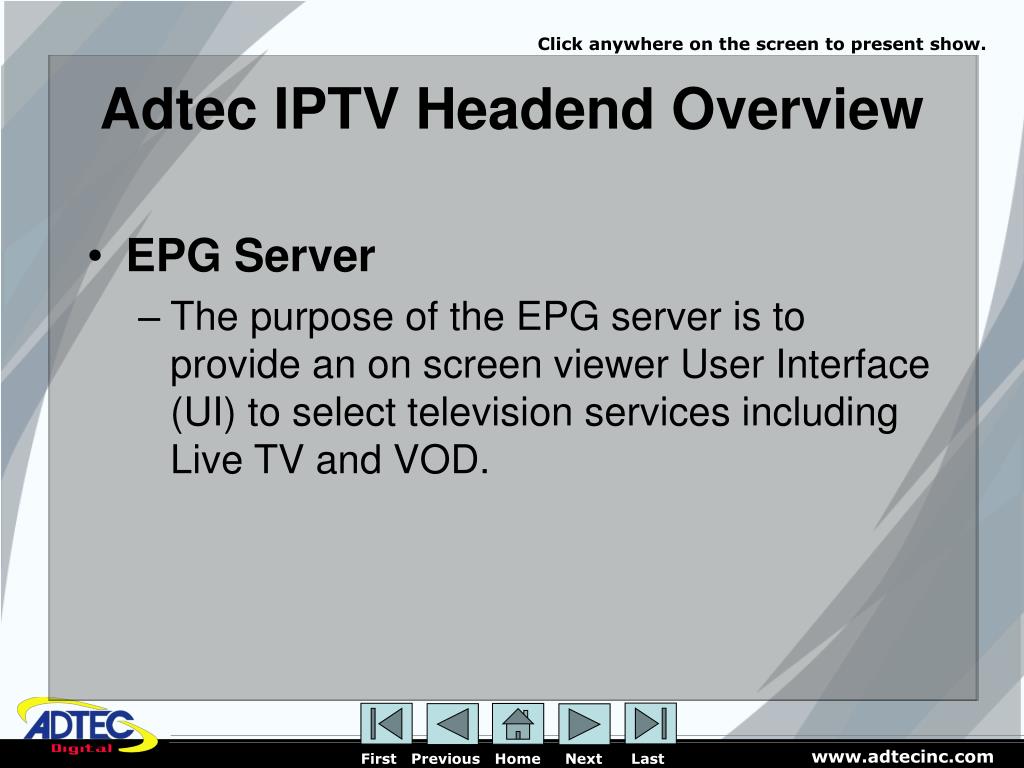 Click anywhere on the screen to present show.

Adtec IPTV Headend Overview

• EPG Server
– The purpose of the EPG server is to provide an on screen viewer User Interface (UI) to select television services including Live TV and VOD.

ADTEC Digital

First Previous Home Next Last

www.adtecinc.com